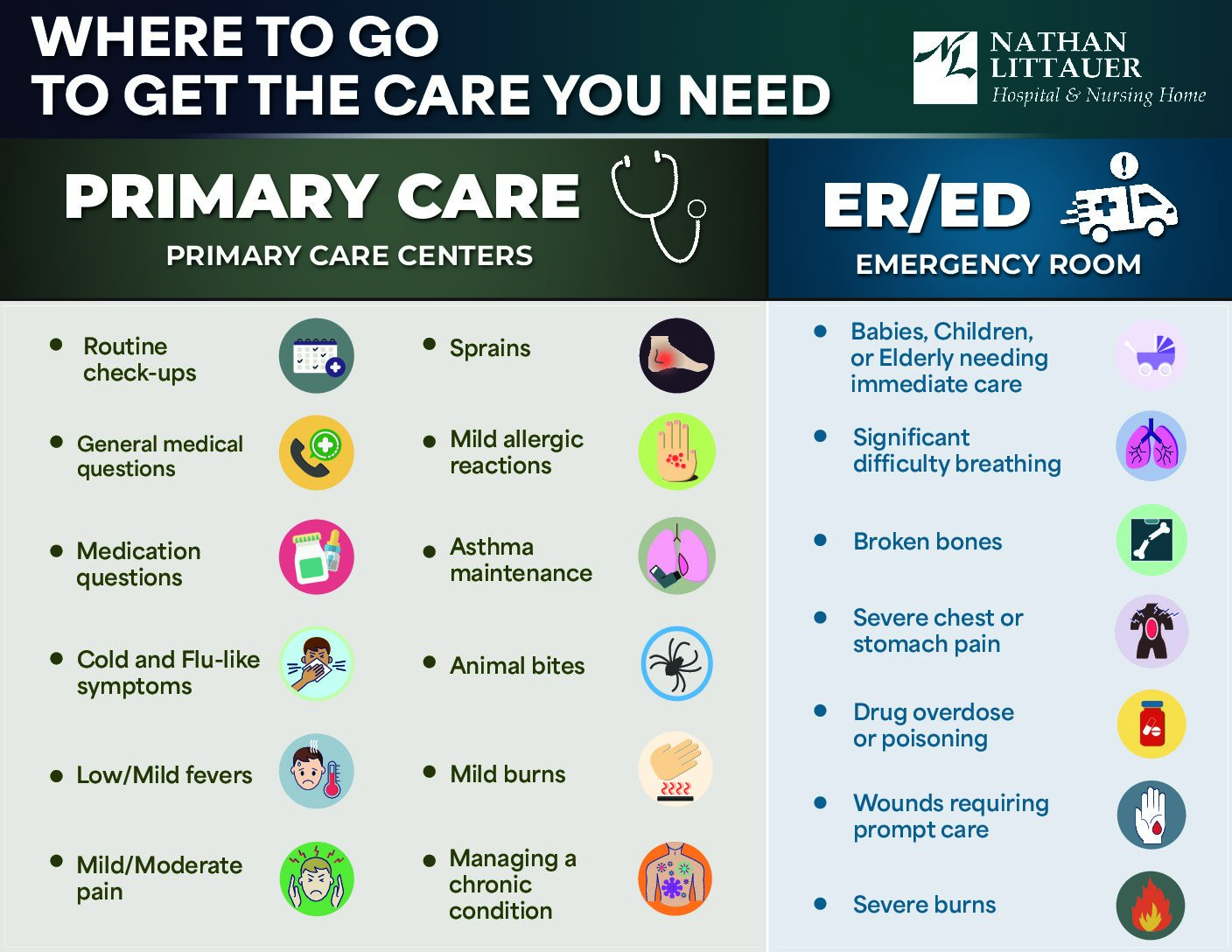 WHERE TO GO
TO GET THE CARE YOU NEED

NATHAN LITTAUER
Hospital & Nursing Home

PRIMARY CARE
PRIMARY CARE CENTERS

- Routine check-ups
- General medical questions
- Medication questions
- Cold and Flu-like symptoms
- Low/Mild fevers
- Mild/Moderate pain

- Sprains
- Mild allergic reactions
- Asthma maintenance
- Animal bites
- Mild burns
- Managing a chronic condition

ER/ED
EMERGENCY ROOM

- Babies, Children, or Elderly needing immediate care
- Significant difficulty breathing
- Broken bones
- Severe chest or stomach pain
- Drug overdose or poisoning
- Wounds requiring prompt care
- Severe burns